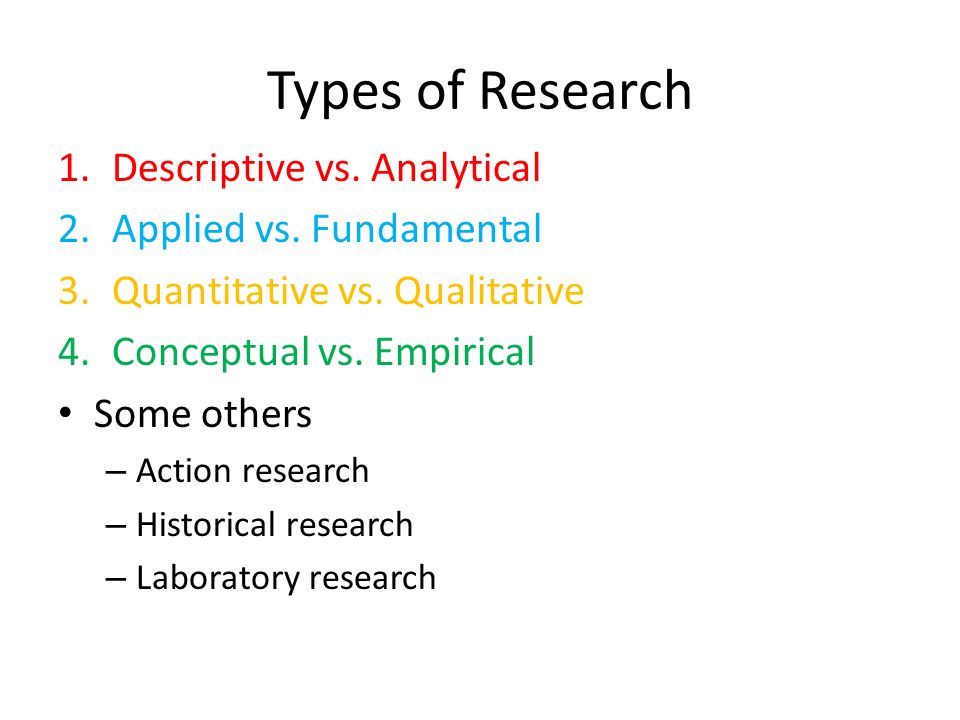 Types of Research

1. Descriptive vs. Analytical
2. Applied vs. Fundamental
3. Quantitative vs. Qualitative
4. Conceptual vs. Empirical

• Some others
– Action research
– Historical research
– Laboratory research